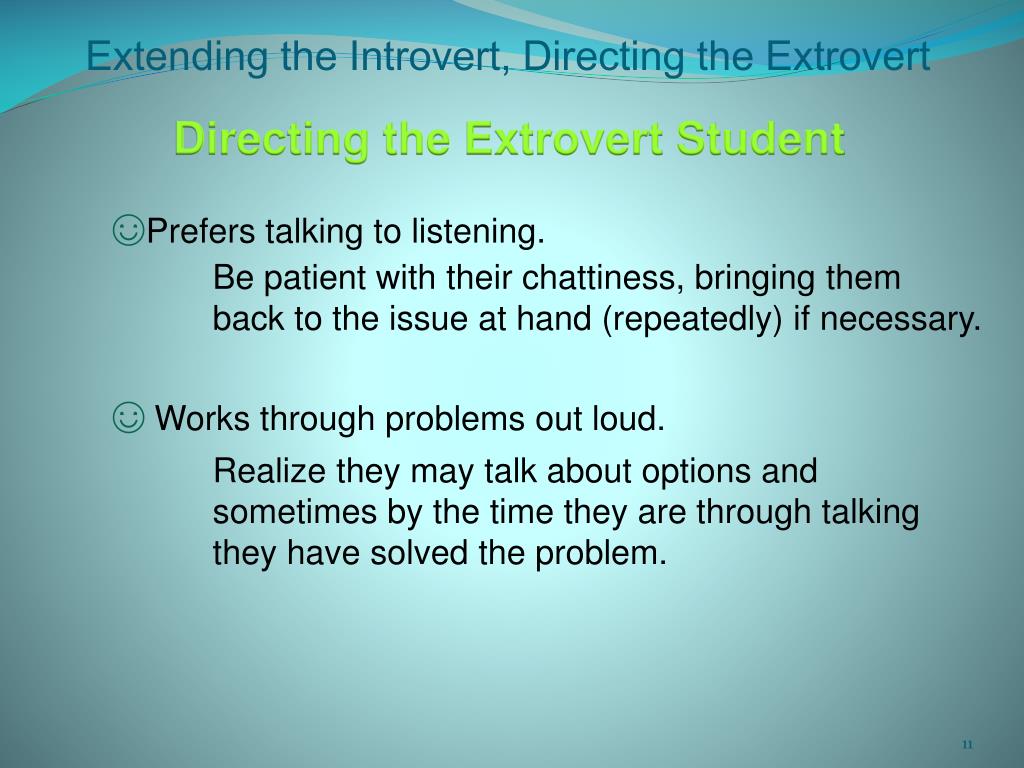 Extending the Introvert, Directing the Extrovert

Directing the Extrovert Student

☺Prefers talking to listening.

Be patient with their chattiness, bringing them back to the issue at hand (repeatedly) if necessary.

☺ Works through problems out loud.

Realize they may talk about options and sometimes by the time they are through talking they have solved the problem.

11